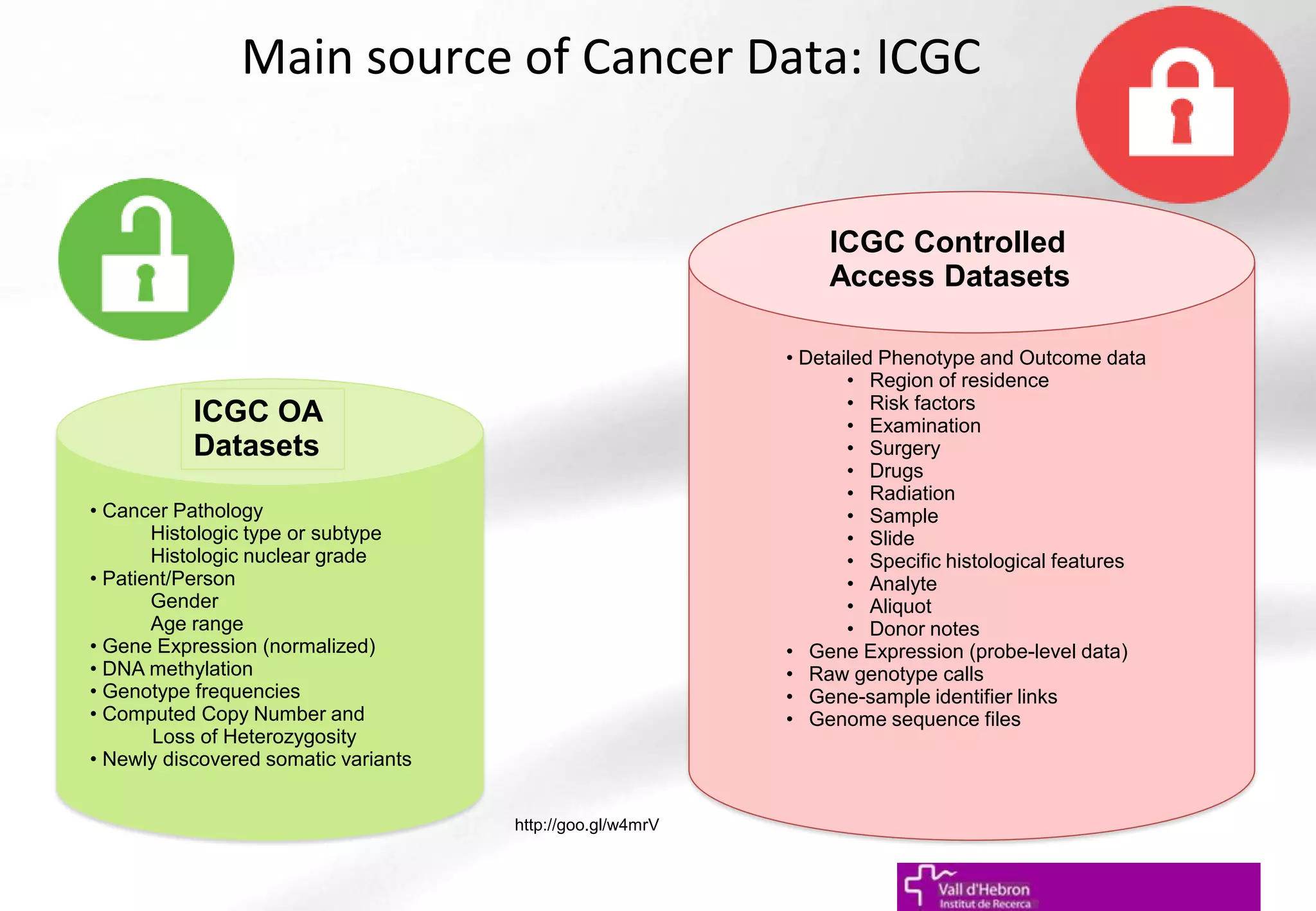 Main source of Cancer Data: ICGC

ICGC OA Datasets

• Cancer Pathology
Histologic type or subtype
Histologic nuclear grade
• Patient/Person
Gender
Age range
• Gene Expression (normalized)
• DNA methylation
• Genotype frequencies
• Computed Copy Number and Loss of Heterozygosity
• Newly discovered somatic variants

ICGC Controlled Access Datasets

• Detailed Phenotype and Outcome data
• Region of residence
• Risk factors
• Examination
• Surgery
• Drugs
• Radiation
• Sample
• Slide
• Specific histological features
• Analyte
• Aliquot
• Donor notes
• Gene Expression (probe-level data)
• Raw genotype calls
• Gene-sample identifier links
• Genome sequence files

http://goo.gl/w4mrV

Vall d'Hebron
Institut de Recerca